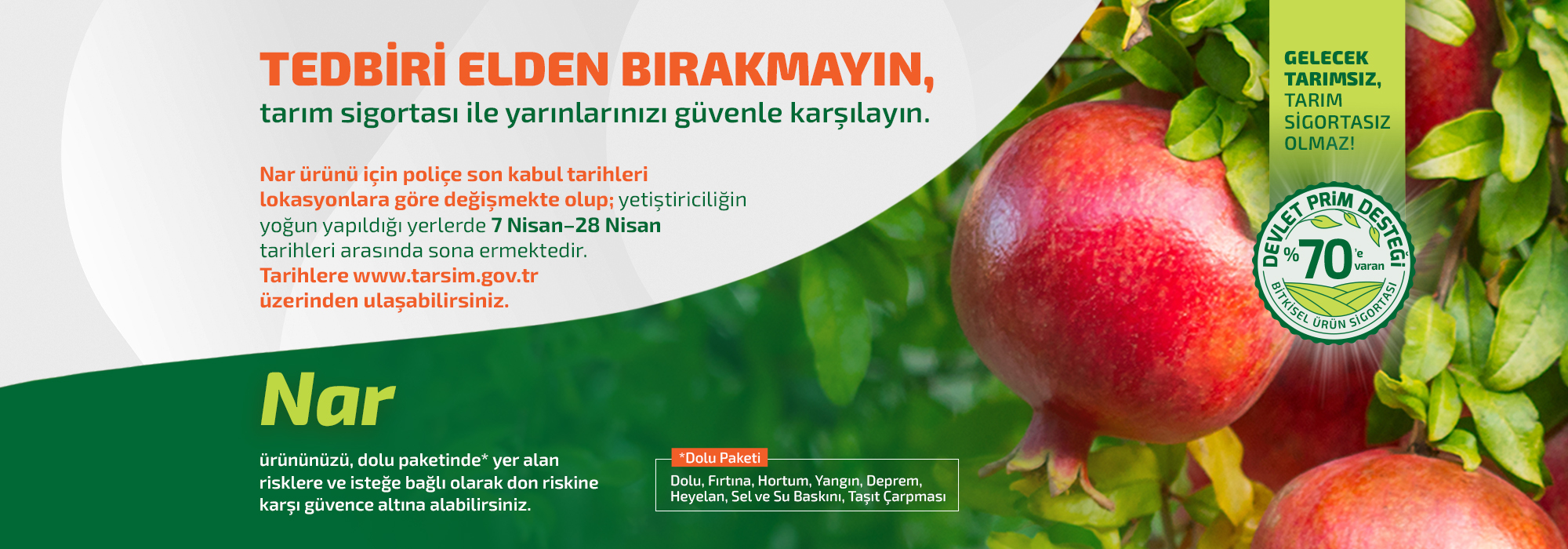 TEDBİRİ ELDEN BIRAKMAYIN,
tarım sigortası ile yarınlarınızı güvenle karşılayın.

Nar ürünü için poliçe son kabul tarihleri lokasyonlara göre değişmekte olup; yetiştiriciliğin yoğun yapıldığı yerlerde 7 Nisan–28 Nisan tarihleri arasında sona ermektedir.
Tarihlere www.tarsim.gov.tr üzerinden ulaşabilirsiniz.

Nar

ürününüzü, dolu paketinde* yer alan risklere ve isteğe bağlı olarak don riskine karşı güvence altına alabilirsiniz.

*Dolu Paketi
Dolu, Fırtına, Hortum, Yangın, Deprem, Heyelan, Sel ve Su Baskını, Taşıt Çarpması

GELECEK TARIMSIZ, TARIM SİGORTASIZ OLMAZ!

DEVLET PRİM DESTEĞİ
%70'e varan
BİTKİSEL ÜRÜN SİGORTASI